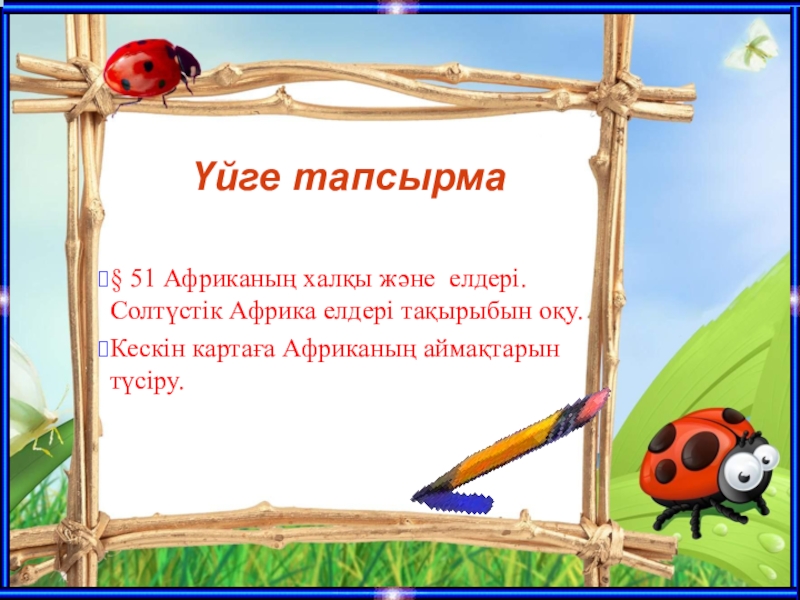 Үйге тапсырма

§ 51 Африканың халқы және елдері. Солтүстік Африка елдері тақырыбын оқу.

Кескін картаға Африканың аймақтарын түсіру.